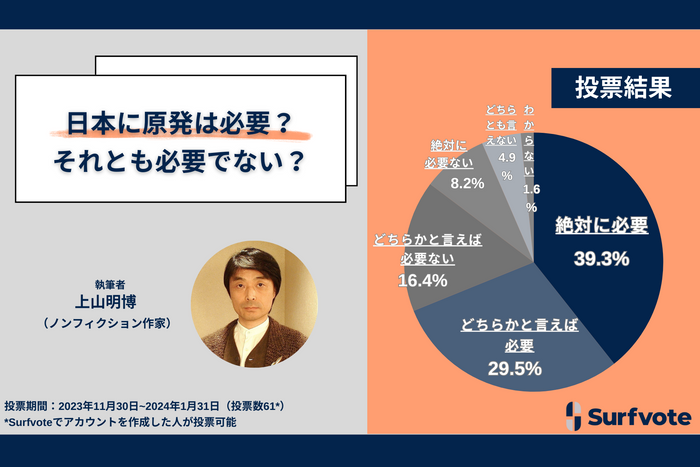 日本に原発は必要？
それとも必要でない？

執筆者
上山明博
（ノンフィクション作家）

投票期間：2023年11月30日~2024年1月31日（投票数61*）
*Surfvoteでアカウントを作成した人が投票可能

投票結果

絶対に必要
39.3%

どちらかと言えば必要
29.5%

どちらかと言えば必要ない
16.4%

絶対に必要ない
8.2%

どちらとも言えない
4.9%

わからない
1.6%

Surfvote